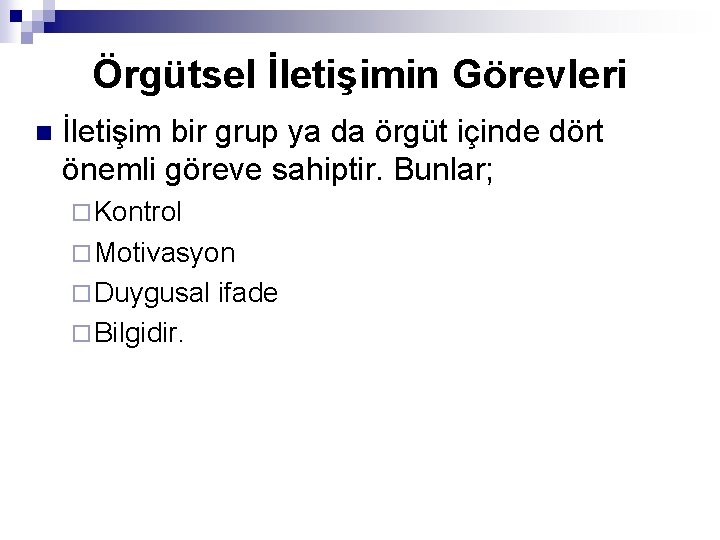 Örgütsel İletişimin Görevleri

İletişim bir grup ya da örgüt içinde dört önemli göreve sahiptir. Bunlar;

Kontrol

Motivasyon

Duygusal ifade

Bilgidir.